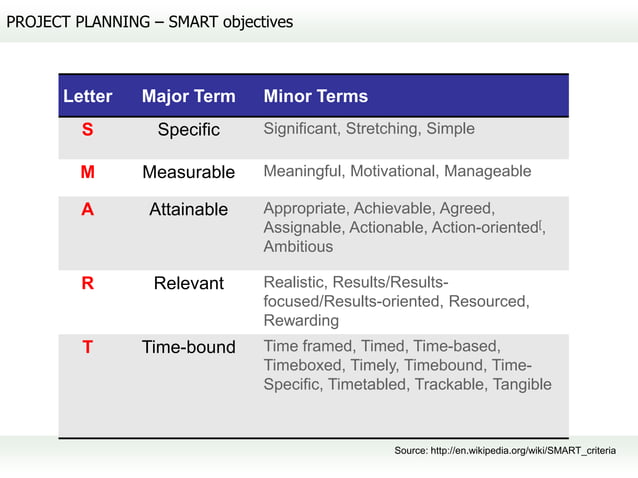 PROJECT PLANNING – SMART objectives

| Letter | Major Term | Minor Terms |
|---|---|---|
| S | Specific | Significant, Stretching, Simple |
| M | Measurable | Meaningful, Motivational, Manageable |
| A | Attainable | Appropriate, Achievable, Agreed, Assignable, Actionable, Action-oriented[, Ambitious |
| R | Relevant | Realistic, Results/Results-focused/Results-oriented, Resourced, Rewarding |
| T | Time-bound | Time framed, Timed, Time-based, Timeboxed, Timely, Timebound, Time-Specific, Timetabled, Trackable, Tangible |

Source: http://en.wikipedia.org/wiki/SMART_criteria